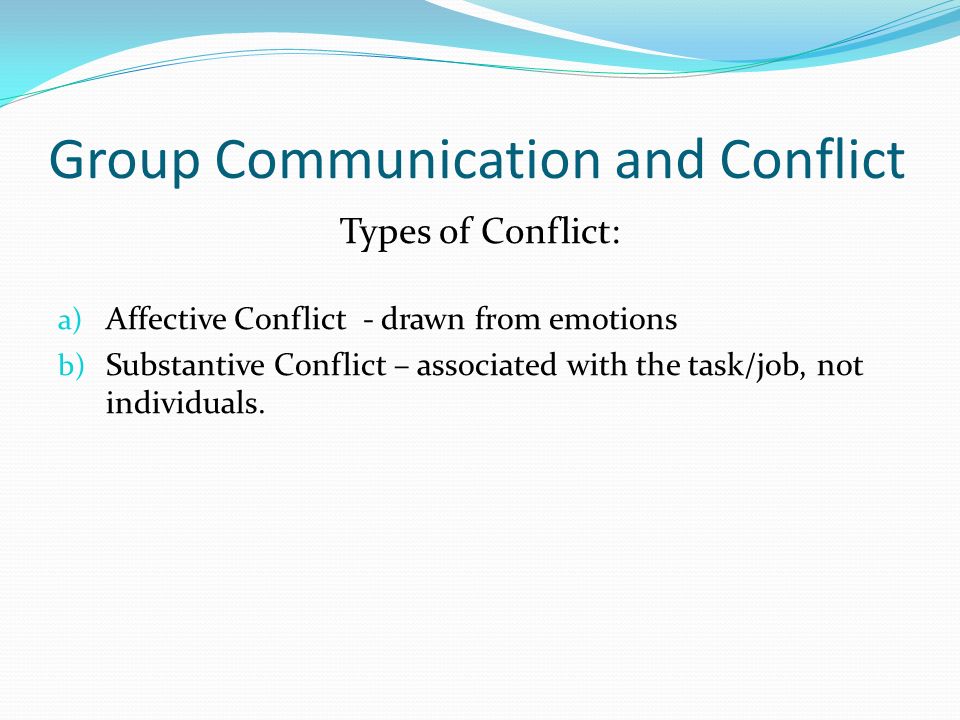 Group Communication and Conflict

Types of Conflict:

a) Affective Conflict - drawn from emotions
b) Substantive Conflict – associated with the task/job, not individuals.